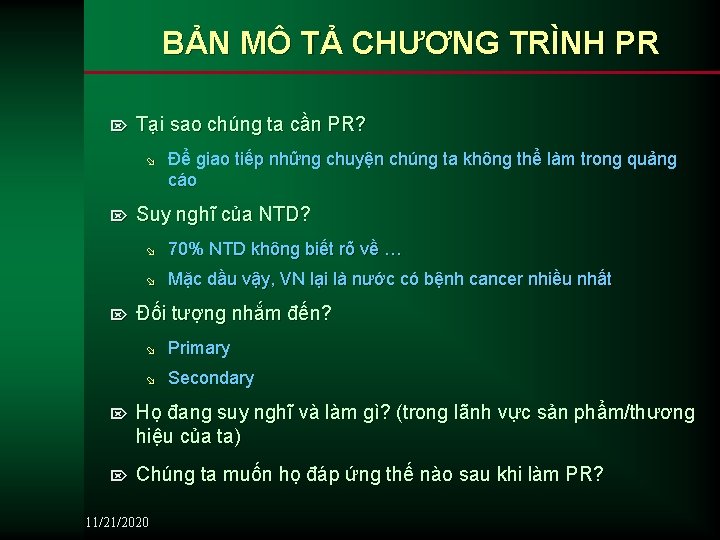 BẢN MÔ TẢ CHƯƠNG TRÌNH PR

Tại sao chúng ta cần PR?

Để giao tiếp những chuyện chúng ta không thể làm trong quảng cáo

Suy nghĩ của NTD?

70% NTD không biết rõ về …

Mặc dầu vậy, VN lại là nước có bệnh cancer nhiều nhất

Đối tượng nhắm đến?

Primary

Secondary

Họ đang suy nghĩ và làm gì? (trong lãnh vực sản phẩm/thương hiệu của ta)

Chúng ta muốn họ đáp ứng thế nào sau khi làm PR?

11/21/2020